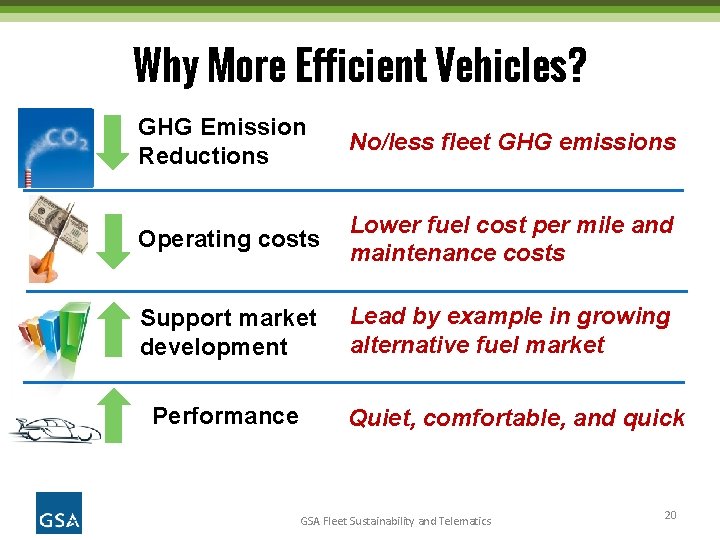 Why More Efficient Vehicles?

$CO_2$

GHG Emission Reductions

No/less fleet GHG emissions

Operating costs

Lower fuel cost per mile and maintenance costs

Support market development

Lead by example in growing alternative fuel market

Performance

Quiet, comfortable, and quick

GSA

GSA Fleet Sustainability and Telematics

20